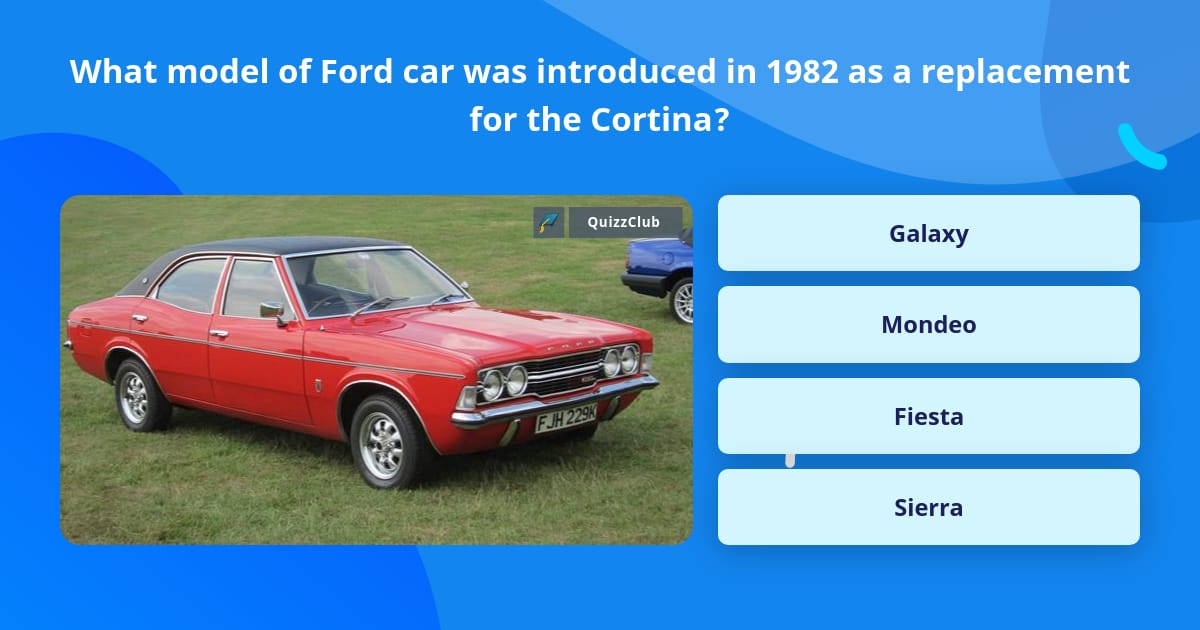 What model of Ford car was introduced in 1982 as a replacement for the Cortina?

QuizzClub

FJH 229K

Galaxy

Mondeo

Fiesta

Sierra